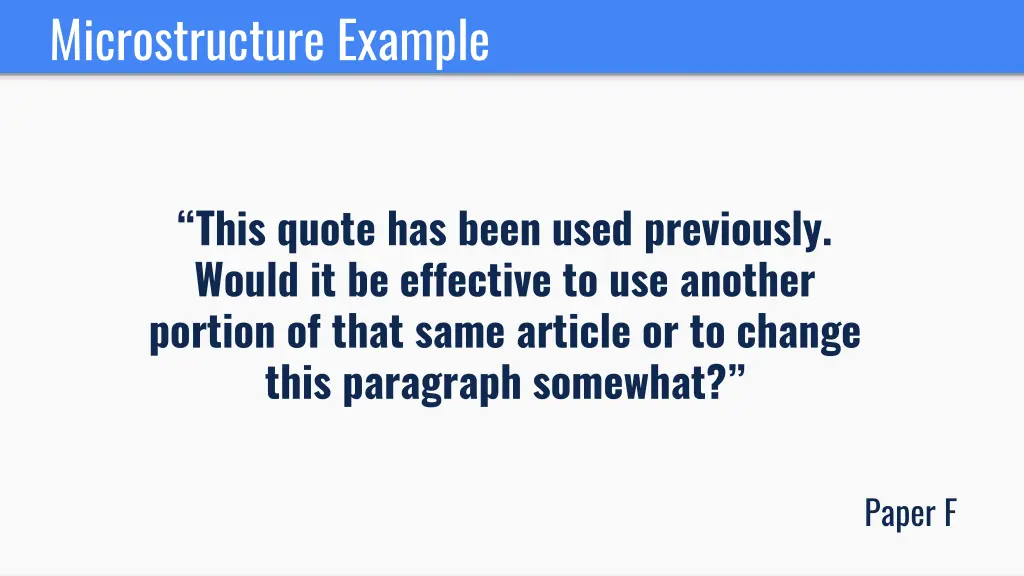 Microstructure Example

“This quote has been used previously. Would it be effective to use another portion of that same article or to change this paragraph somewhat?”

Paper F